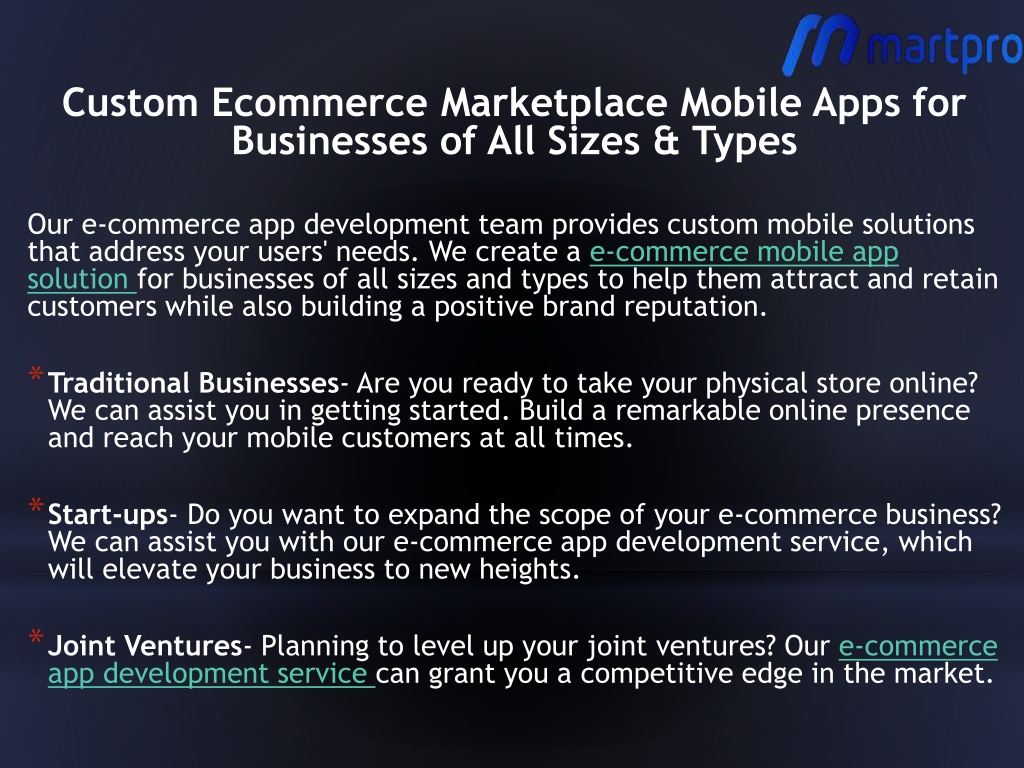 martpro

Custom Ecommerce Marketplace Mobile Apps for Businesses of All Sizes & Types

Our e-commerce app development team provides custom mobile solutions that address your users' needs. We create a e-commerce mobile app solution for businesses of all sizes and types to help them attract and retain customers while also building a positive brand reputation.

* Traditional Businesses- Are you ready to take your physical store online? We can assist you in getting started. Build a remarkable online presence and reach your mobile customers at all times.

* Start-ups- Do you want to expand the scope of your e-commerce business? We can assist you with our e-commerce app development service, which will elevate your business to new heights.

* Joint Ventures- Planning to level up your joint ventures? Our e-commerce app development service can grant you a competitive edge in the market.